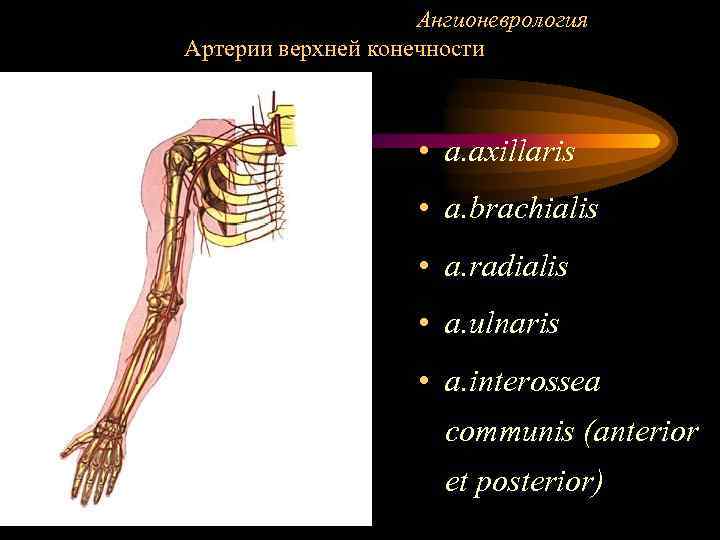 Ангионеврология

Артерии верхней конечности

• a.axillaris
• a.brachialis
• a.radialis
• a.ulnaris
• a.interossea communis (anterior et posterior)